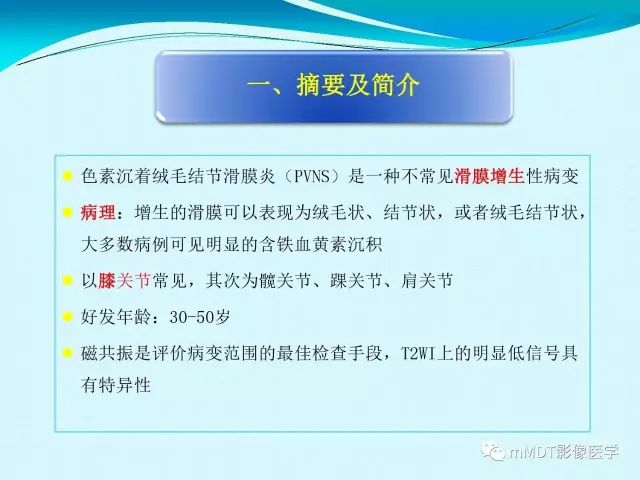 一、摘要及简介

色素沉着绒毛结节滑膜炎（PVNS）是一种不常见滑膜增生性病变

病理：增生的滑膜可以表现为绒毛状、结节状，或者绒毛结节状，大多数病例可见明显的含铁血黄素沉积

以膝关节常见，其次为髋关节、踝关节、肩关节

好发年龄：30-50岁

磁共振是评价病变范围的最佳检查手段，T2WI上的明显低信号具有特异性

mMDT影像医学